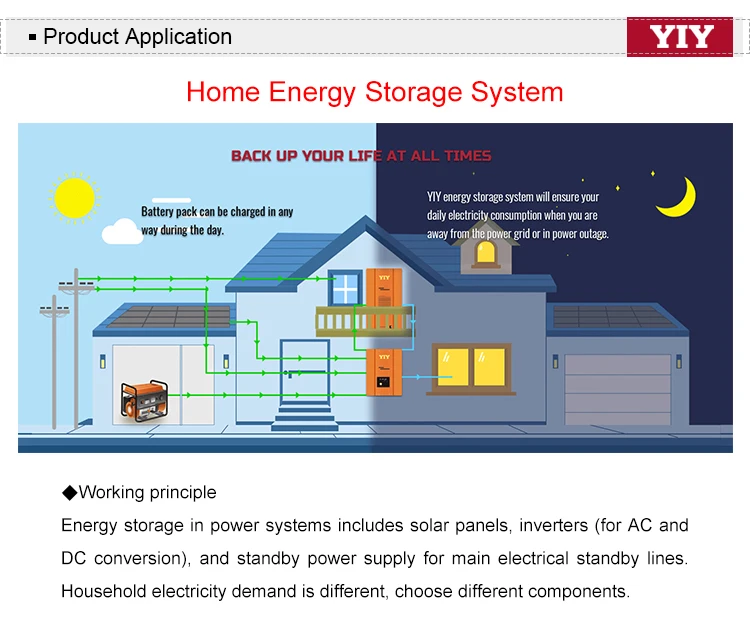 ▪ Product Application

YIY

Home Energy Storage System

BACK UP YOUR LIFE AT ALL TIMES

Battery pack can be charged in any way during the day.

YIY energy storage system will ensure your daily electricity consumption when you are away from the power grid or in power outage.

YIY

YIY

◆Working principle

Energy storage in power systems includes solar panels, inverters (for AC and DC conversion), and standby power supply for main electrical standby lines. Household electricity demand is different, choose different components.